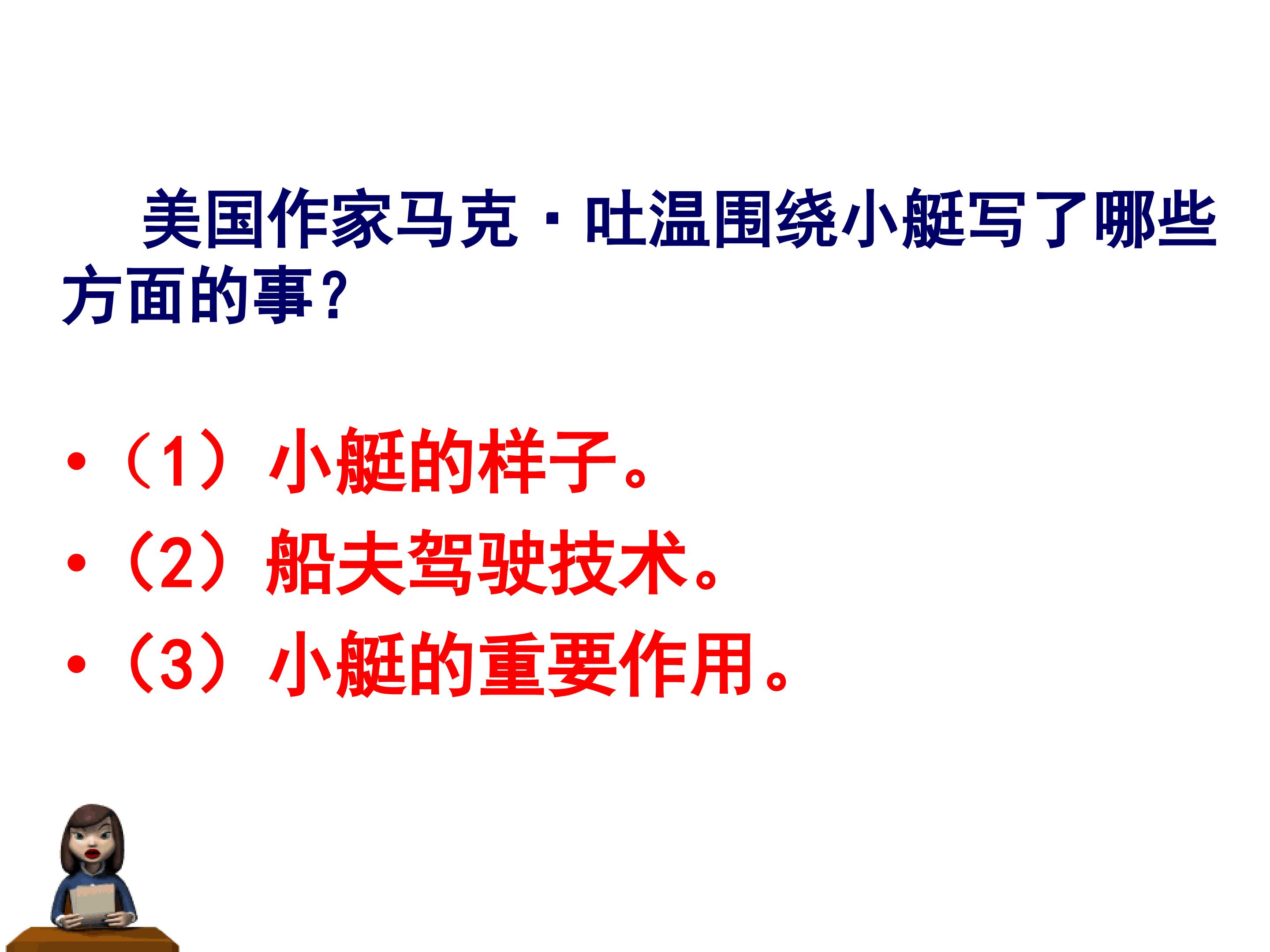 美国作家马克·吐温围绕小艇写了哪些方面的事？

• （1）小艇的样子。
• （2）船夫驾驶技术。
• （3）小艇的重要作用。